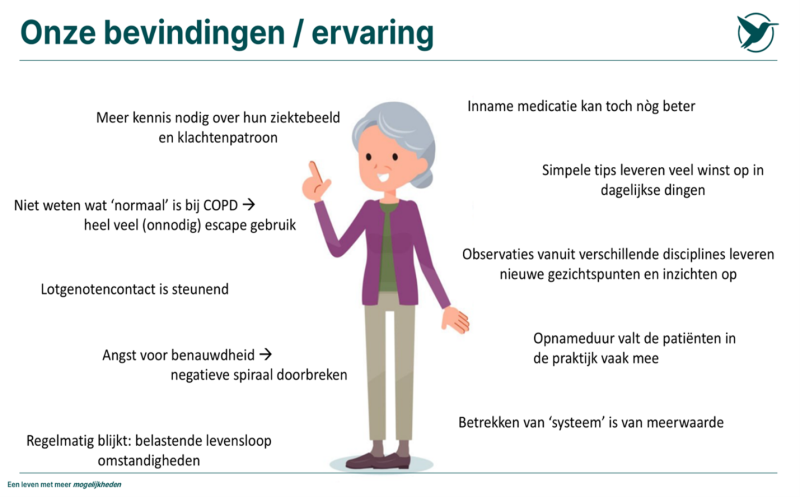 Onze bevindingen / ervaring

Meer kennis nodig over hun ziektebeeld en klachtenpatroon

Niet weten wat 'normaal' is bij COPD → heel veel (onnodig) escape gebruik

Lotgenotencontact is steunend

Angst voor benauwdheid → negatieve spiraal doorbreken

Regelmatig blijkt: belastende levensloop omstandigheden

Inname medicatie kan toch nòg beter

Simpele tips leveren veel winst op in dagelijkse dingen

Observaties vanuit verschillende disciplines leveren nieuwe gezichtspunten en inzichten op

Opnameduur valt de patiënten in de praktijk vaak mee

Betrekken van 'systeem' is van meerwaarde

Een leven met meer mogelijkheden